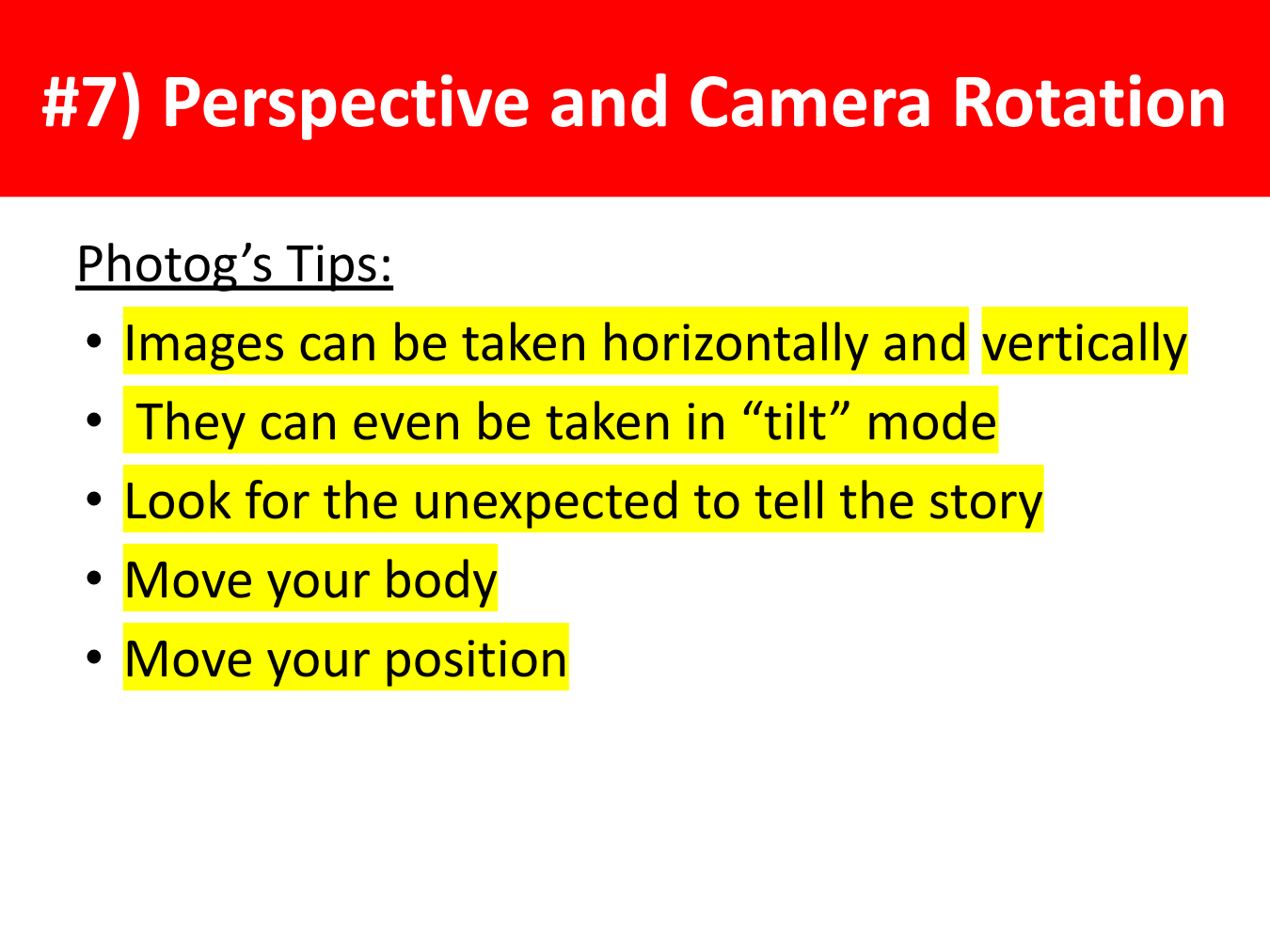 #7) Perspective and Camera Rotation

Photog's Tips:

• Images can be taken horizontally and vertically
• They can even be taken in "tilt" mode
• Look for the unexpected to tell the story
• Move your body
• Move your position